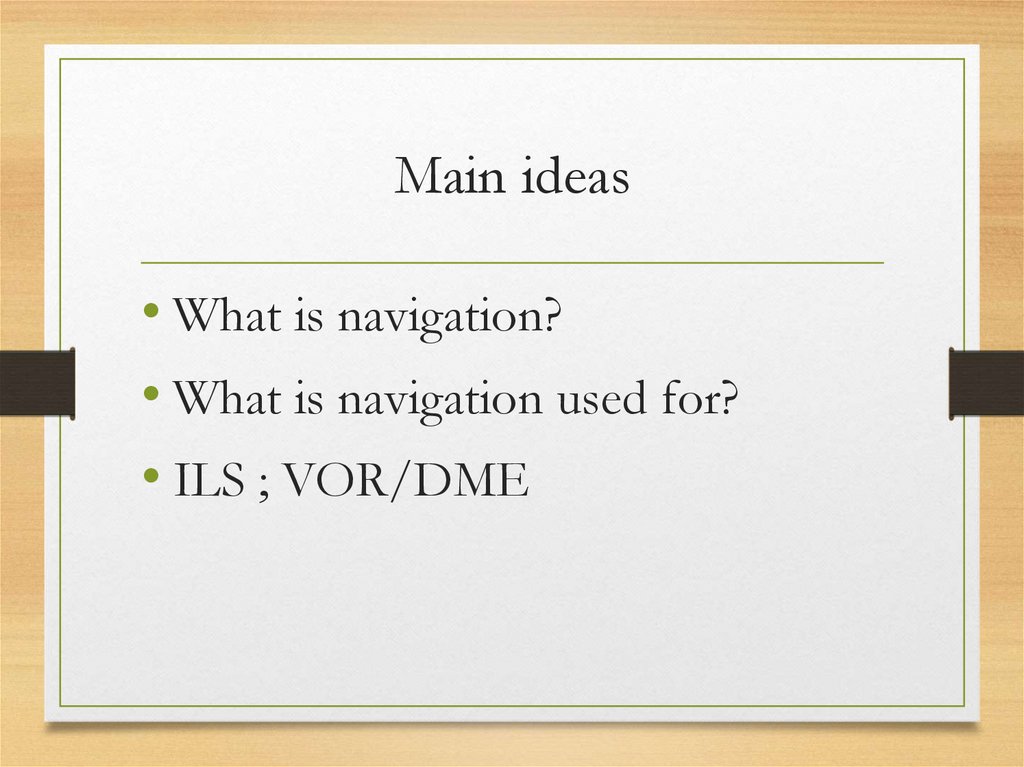 Main ideas

• What is navigation?
• What is navigation used for?
• ILS ; VOR/DME